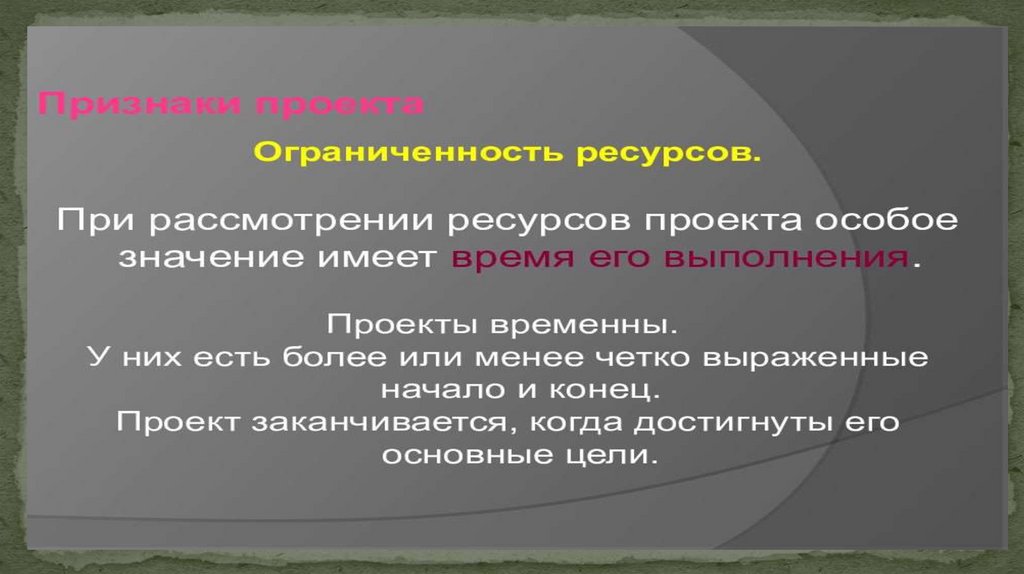 Признаки проекта

Ограниченность ресурсов.

При рассмотрении ресурсов проекта особое значение имеет время его выполнения.

Проекты временны.
У них есть более или менее четко выраженные начало и конец.
Проект заканчивается, когда достигнуты его основные цели.